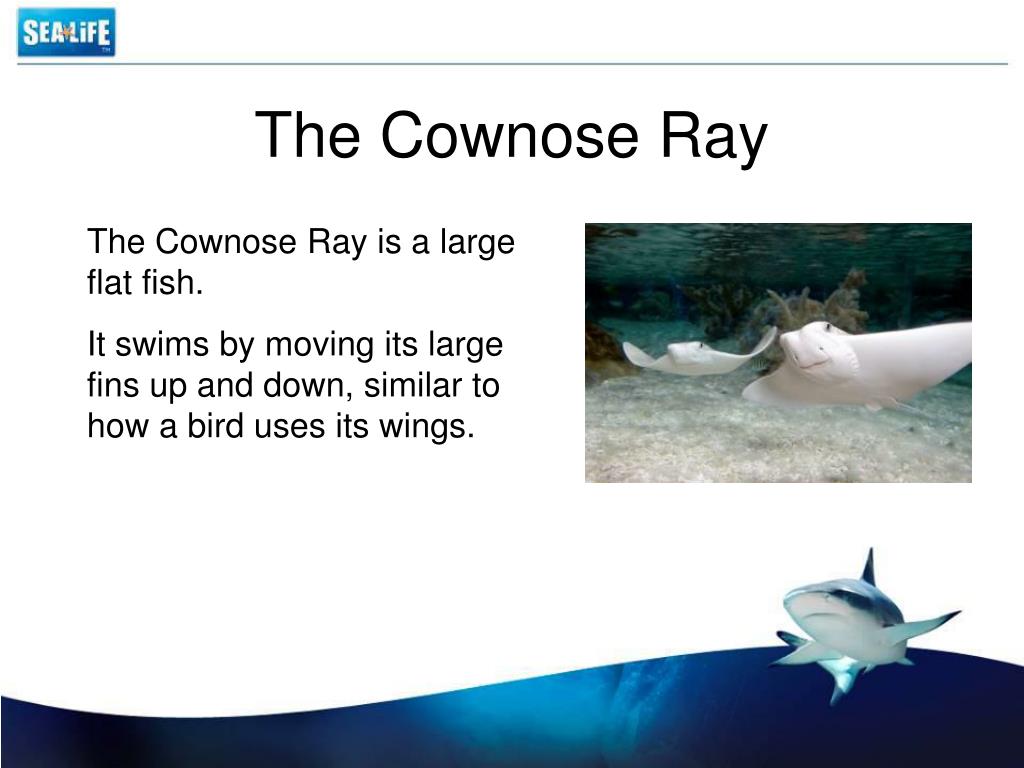 SEA LIFE

The Cownose Ray

The Cownose Ray is a large flat fish.

It swims by moving its large fins up and down, similar to how a bird uses its wings.